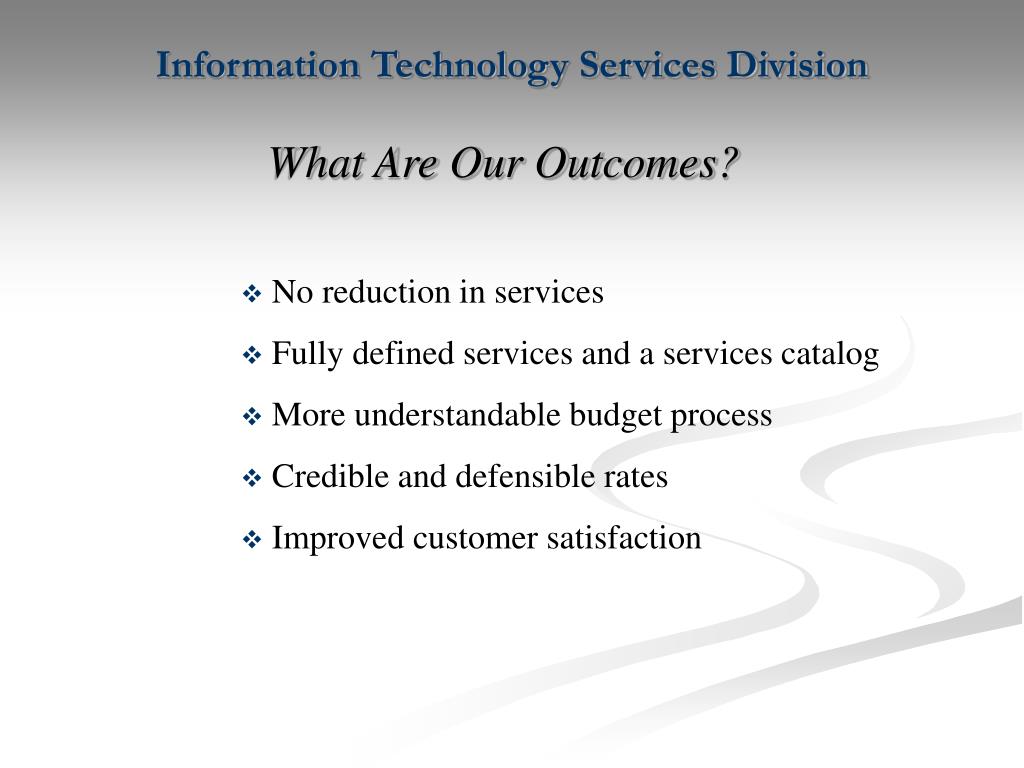 Information Technology Services Division

What Are Our Outcomes?

❖ No reduction in services
❖ Fully defined services and a services catalog
❖ More understandable budget process
❖ Credible and defensible rates
❖ Improved customer satisfaction